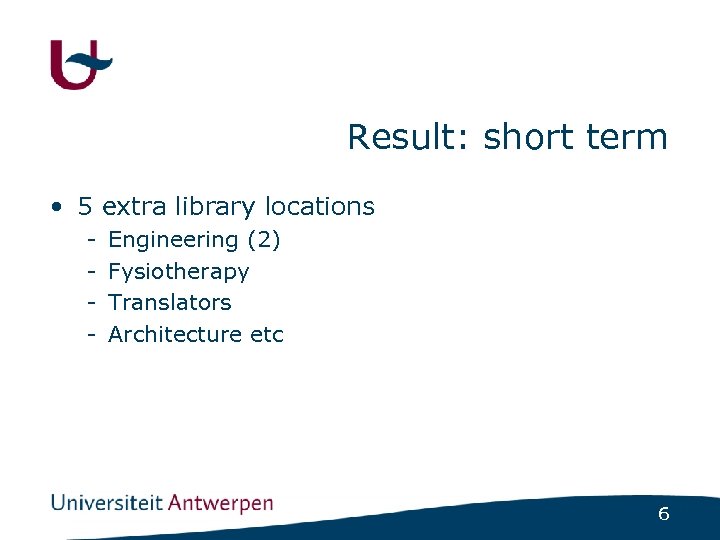 Result: short term

• 5 extra library locations
- Engineering (2)
- Fysiotherapy
- Translators
- Architecture etc

Universiteit Antwerpen

6